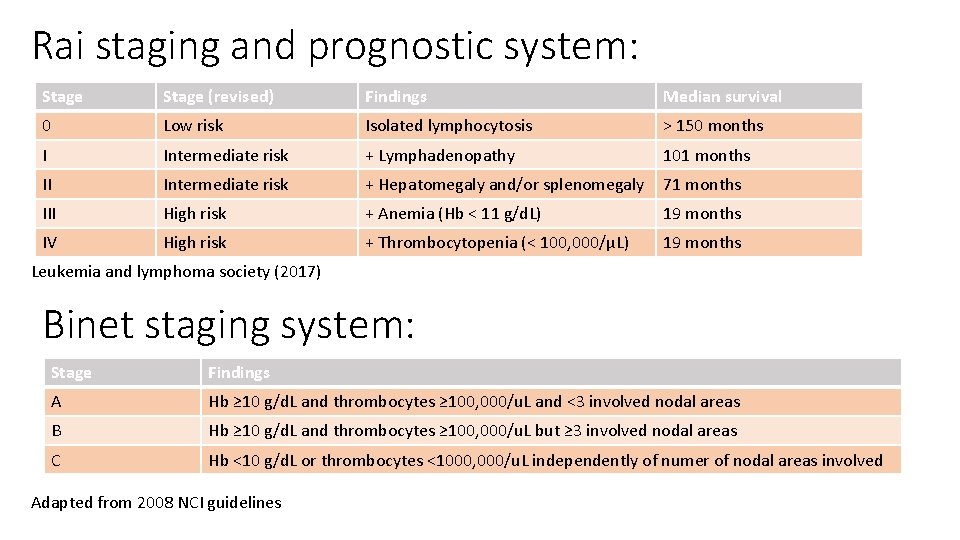 Rai staging and prognostic system:

| Stage | Stage (revised) | Findings | Median survival |
|---|---|---|---|
| 0 | Low risk | Isolated lymphocytosis | > 150 months |
| I | Intermediate risk | + Lymphadenopathy | 101 months |
| II | Intermediate risk | + Hepatomegaly and/or splenomegaly | 71 months |
| III | High risk | + Anemia (Hb < 11 g/dL) | 19 months |
| IV | High risk | + Thrombocytopenia (< 100,000/µL) | 19 months |

Leukemia and lymphoma society (2017)

Binet staging system:

| Stage | Findings |
|---|---|
| A | Hb ≥10 g/dL and thrombocytes ≥100,000/uL and <3 involved nodal areas |
| B | Hb ≥10 g/dL and thrombocytes ≥100,000/uL but ≥3 involved nodal areas |
| C | Hb <10 g/dL or thrombocytes <1000,000/uL independently of numer of nodal areas involved |

Adapted from 2008 NCI guidelines